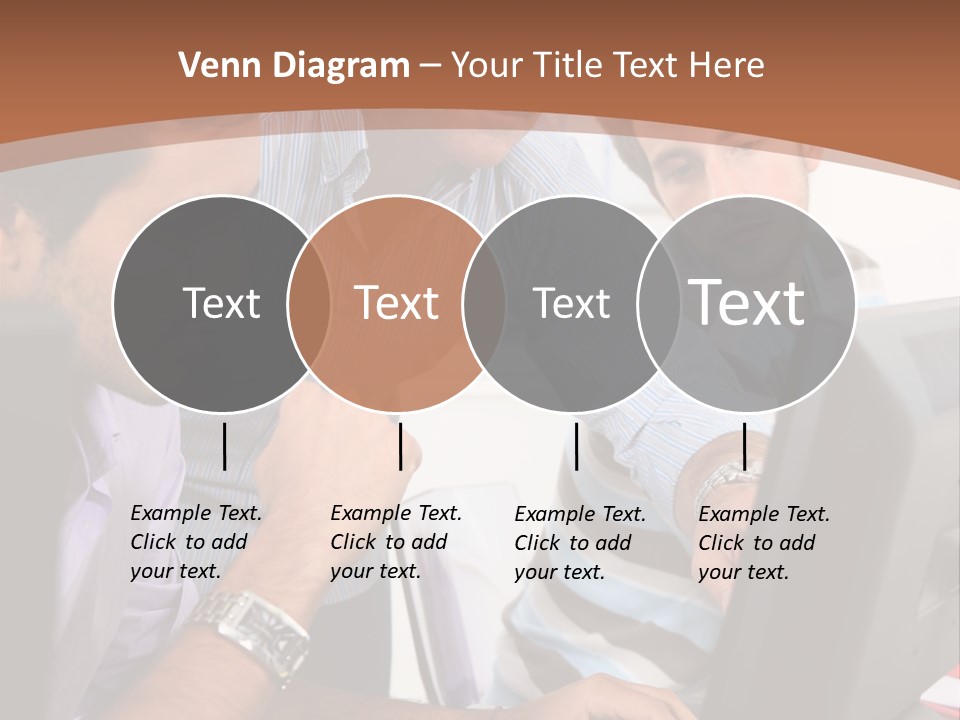 Venn Diagram – Your Title Text Here

Text

Text

Text

Text

Example Text. Click to add your text.

Example Text. Click to add your text.

Example Text. Click to add your text.

Example Text. Click to add your text.